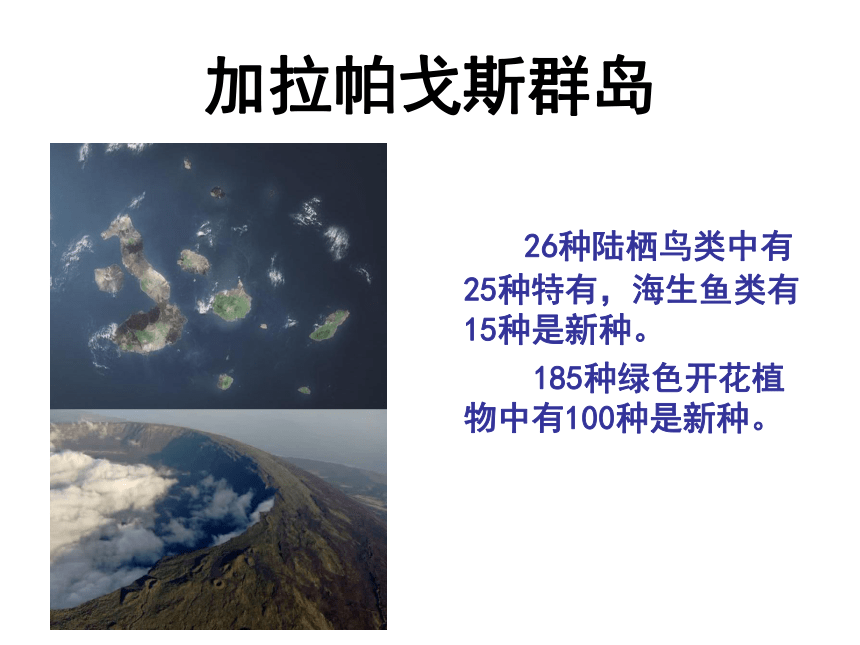 加拉帕戈斯群岛

26种陆栖鸟类中有25种特有，海生鱼类有15种是新种。

185种绿色开花植物中有100种是新种。